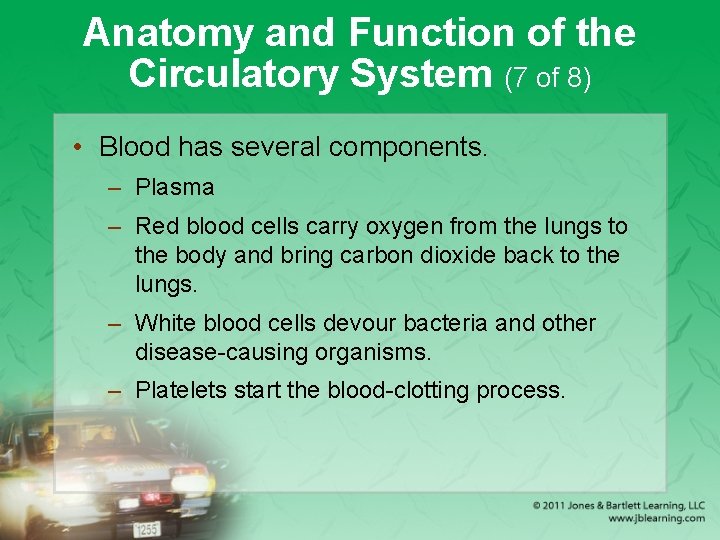 Anatomy and Function of the Circulatory System (7 of 8)

• Blood has several components.
– Plasma
– Red blood cells carry oxygen from the lungs to the body and bring carbon dioxide back to the lungs.
– White blood cells devour bacteria and other disease-causing organisms.
– Platelets start the blood-clotting process.

1255

© 2011 Jones & Bartlett Learning, LLC
www.jblearning.com